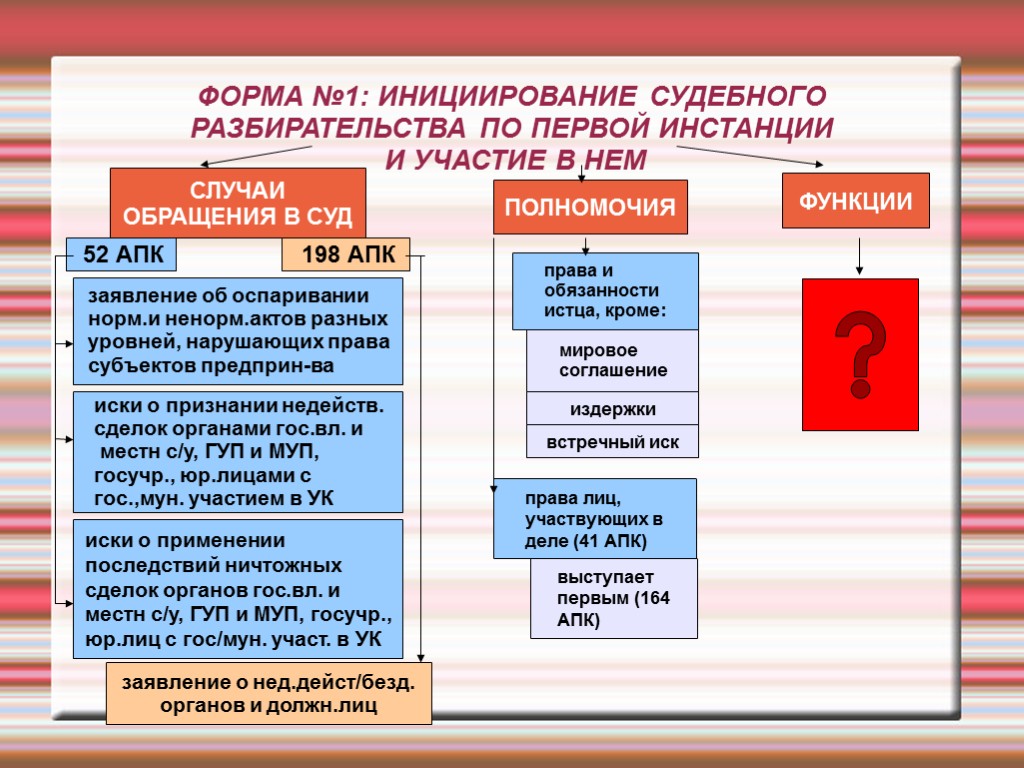 ФОРМА №1: ИНИЦИИРОВАНИЕ СУДЕБНОГО РАЗБИРАТЕЛЬСТВА ПО ПЕРВОЙ ИНСТАНЦИИ И УЧАСТИЕ В НЕМ

СЛУЧАИ ОБРАЩЕНИЯ В СУД

52 АПК

198 АПК

заявление об оспаривании норм.и ненорм.актов разных уровней, нарушающих права субъектов предприн-ва

иски о признании недейств. сделок органами гос.вл. и местн с/у, ГУП и МУП, госучр., юр.лицами с гос.,мун. участием в УК

иски о применении последствий ничтожных сделок органов гос.вл. и местн с/у, ГУП и МУП, госучр., юр.лиц с гос/мун. участ. в УК

заявление о нед.дейст/безд. органов и должн.лиц

ПОЛНОМОЧИЯ

права и обязанности истца, кроме:

мировое соглашение

издержки

встречный иск

права лиц, участвующих в деле (41 АПК)

выступает первым (164 АПК)

ФУНКЦИИ

?